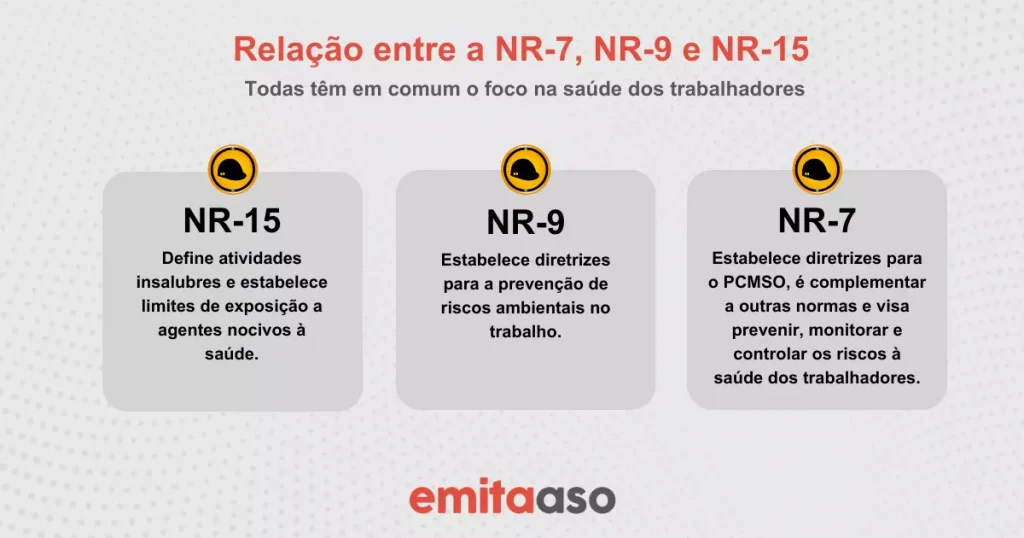 Relação entre a NR-7, NR-9 e NR-15

Todas têm em comum o foco na saúde dos trabalhadores

NR-15

Define atividades insalubres e estabelece limites de exposição a agentes nocivos à saúde.

NR-9

Estabelece diretrizes para a prevenção de riscos ambientais no trabalho.

NR-7

Estabelece diretrizes para o PCMSO, é complementar a outras normas e visa prevenir, monitorar e controlar os riscos à saúde dos trabalhadores.

emitaaso